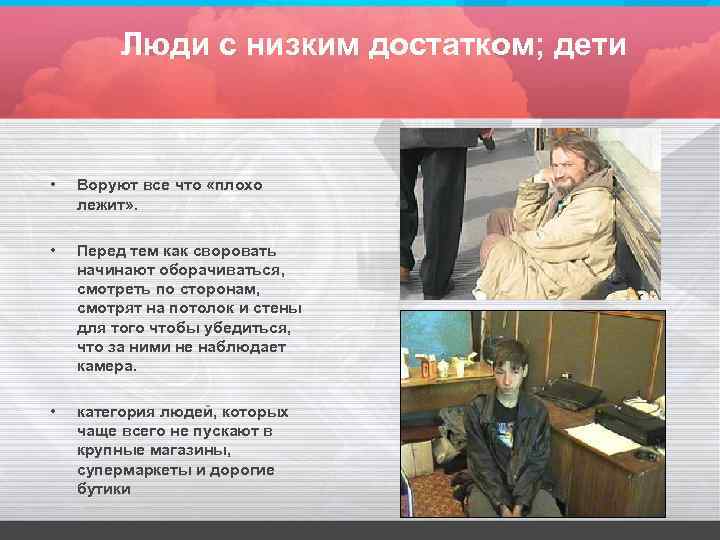 Люди с низким достатком; дети

• Воруют все что «плохо лежит».

• Перед тем как своровать начинают оборачиваться, смотреть по сторонам, смотрят на потолок и стены для того чтобы убедиться, что за ними не наблюдает камера.

• категория людей, которых чаще всего не пускают в крупные магазины, супермаркеты и дорогие бутики